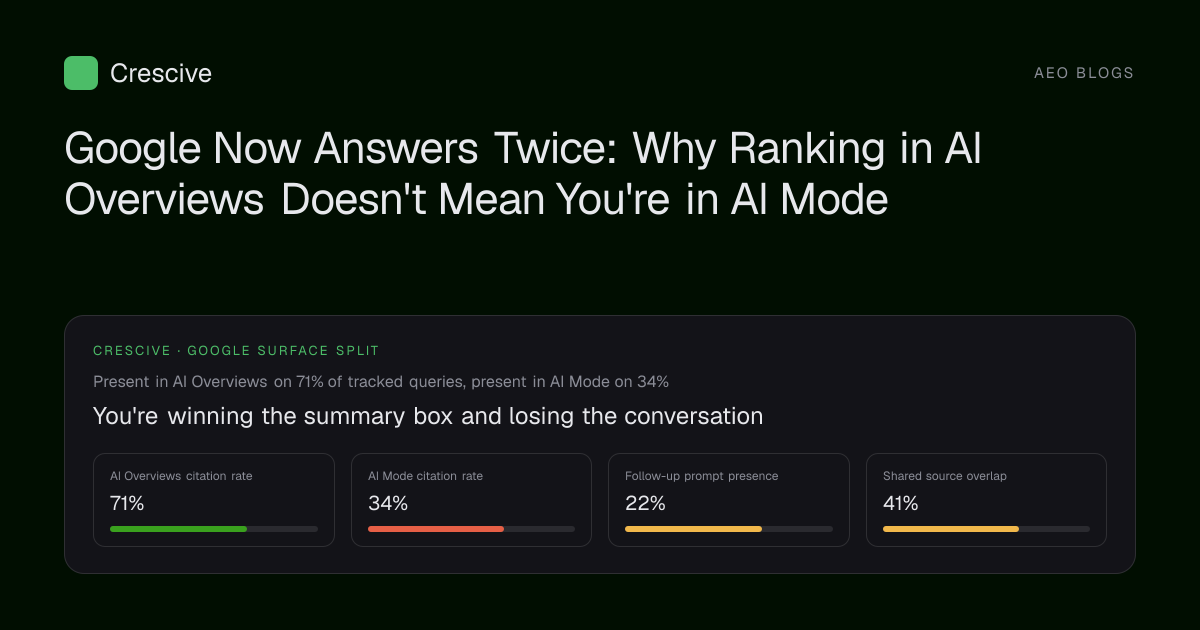 Crescive

AEO BLOGS

Google Now Answers Twice: Why Ranking in AI Overviews Doesn't Mean You're in AI Mode

CRESCIVE · GOOGLE SURFACE SPLIT

Present in AI Overviews on 71% of tracked queries, present in AI Mode on 34%

You're winning the summary box and losing the conversation

AI Overviews citation rate
71%

AI Mode citation rate
34%

Follow-up prompt presence
22%

Shared source overlap
41%